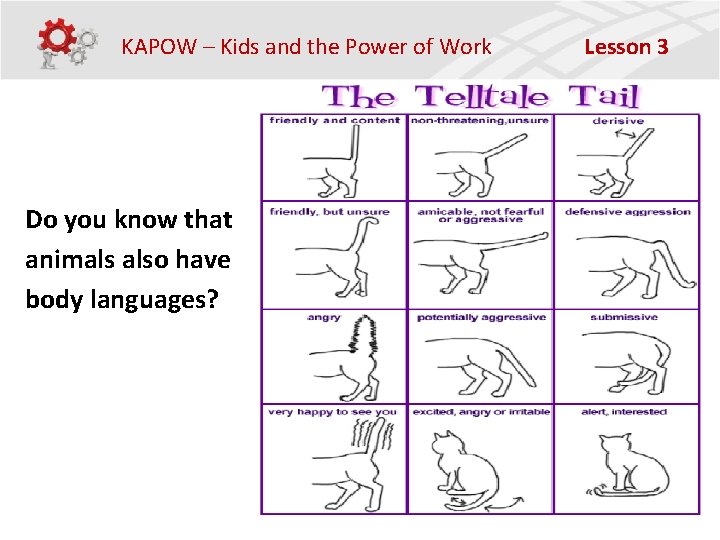 KAPOW – Kids and the Power of Work

Lesson 3

Do you know that animals also have body languages?

The Telltale Tail

| friendly and content | non-threatening,unsure | derisive |
|---|---|---|
| friendly, but unsure | amicable, not fearful or aggressive | defensive aggression |
| angry | potentially aggressive | submissive |
| very happy to see you | excited, angry or irritable | alert, interested |